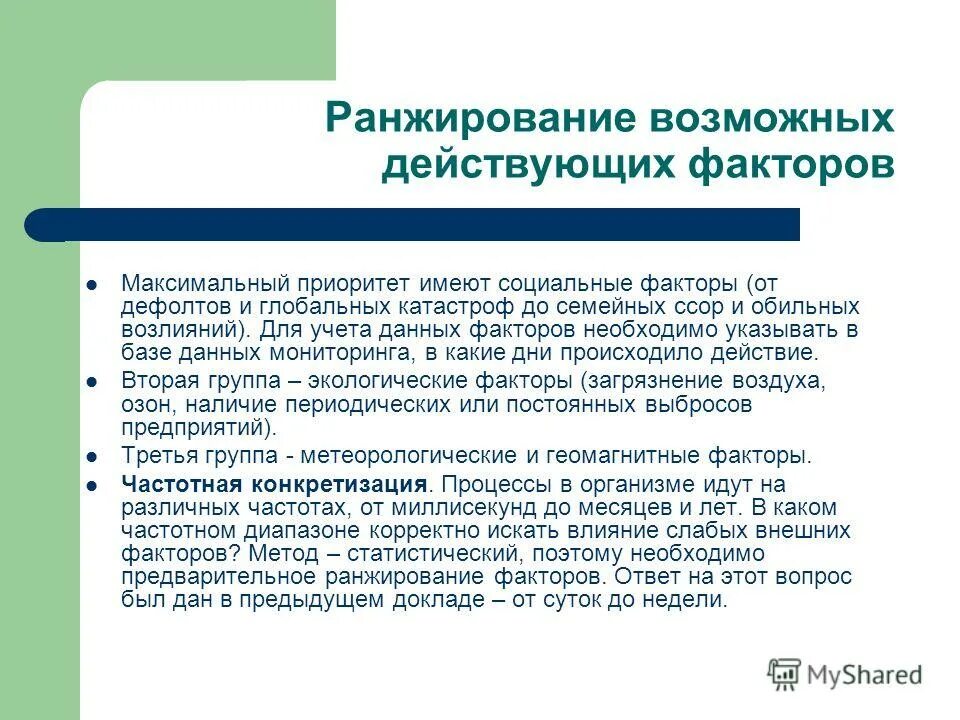 Ранжирование возможных действующих факторов

- Максимальный приоритет имеют социальные факторы (от дефолтов и глобальных катастроф до семейных ссор и обильных возлияний). Для учета данных факторов необходимо указывать в базе данных мониторинга, в какие дни происходило действие.
- Вторая группа – экологические факторы (загрязнение воздуха, озон, наличие периодических или постоянных выбросов предприятий).
- Третья группа - метеорологические и геомагнитные факторы.
- Частотная конкретизация. Процессы в организме идут на различных частотах, от миллисекунд до месяцев и лет. В каком частотном диапазоне корректно искать влияние слабых внешних факторов? Метод – статистический, поэтому необходимо предварительное ранжирование факторов. Ответ на этот вопрос был дан в предыдущем докладе – от суток до недели.

MyShared